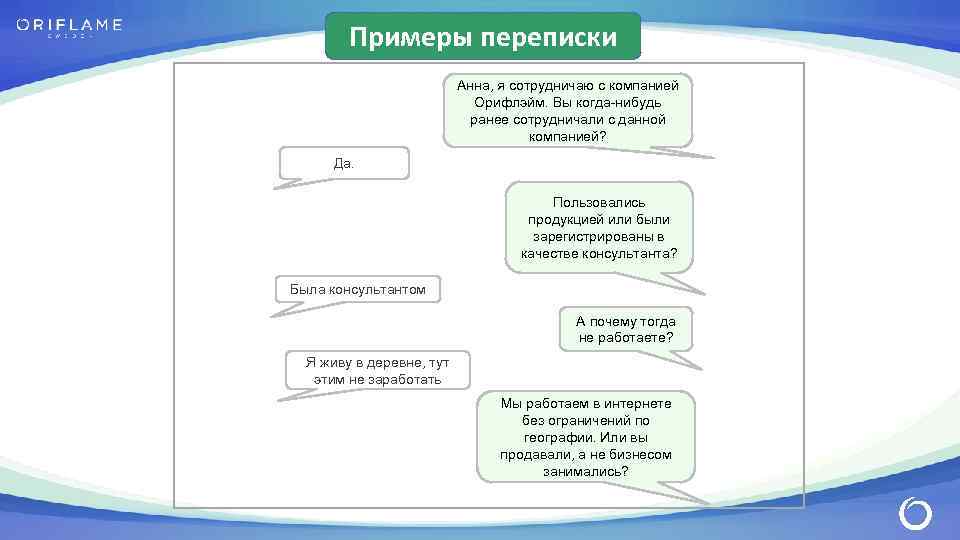 ORIFLAME
SWEDEN

Примеры переписки

Анна, я сотрудничаю с компанией Орифлэйм. Вы когда-нибудь ранее сотрудничали с данной компанией?

Да.

Пользовались продукцией или были зарегистрированы в качестве консультанта?

Была консультантом

А почему тогда не работаете?

Я живу в деревне, тут этим не заработать

Мы работаем в интернете без ограничений по географии. Или вы продавали, а не бизнесом занимались?